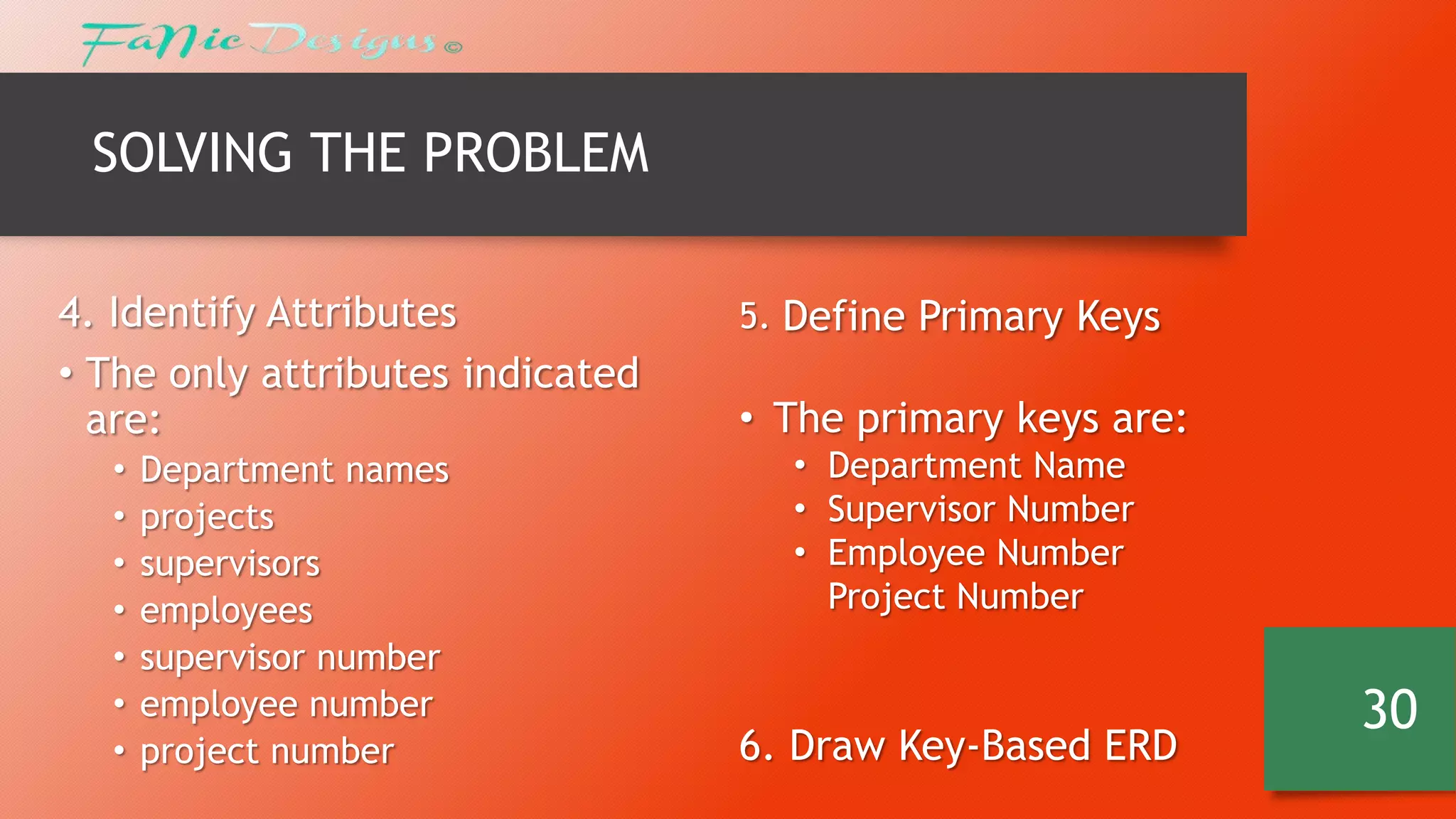 FaNic Designs ©

SOLVING THE PROBLEM

4. Identify Attributes

• The only attributes indicated are:
• Department names
• projects
• supervisors
• employees
• supervisor number
• employee number
• project number

5. Define Primary Keys

• The primary keys are:
• Department Name
• Supervisor Number
• Employee Number
Project Number

6. Draw Key-Based ERD

30